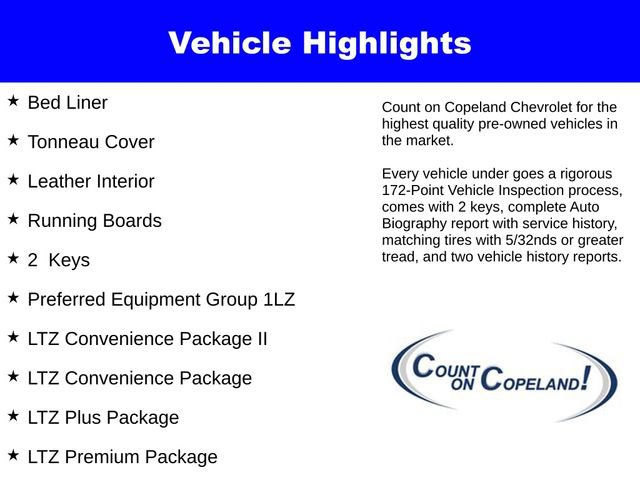 Vehicle Highlights

★ Bed Liner
★ Tonneau Cover
★ Leather Interior
★ Running Boards
★ 2 Keys
★ Preferred Equipment Group 1LZ
★ LTZ Convenience Package II
★ LTZ Convenience Package
★ LTZ Plus Package
★ LTZ Premium Package

Count on Copeland Chevrolet for the highest quality pre-owned vehicles in the market.

Every vehicle under goes a rigorous 172-Point Vehicle Inspection process, comes with 2 keys, complete Auto Biography report with service history, matching tires with 5/32nds or greater tread, and two vehicle history reports.

COUNT ON COPELAND!